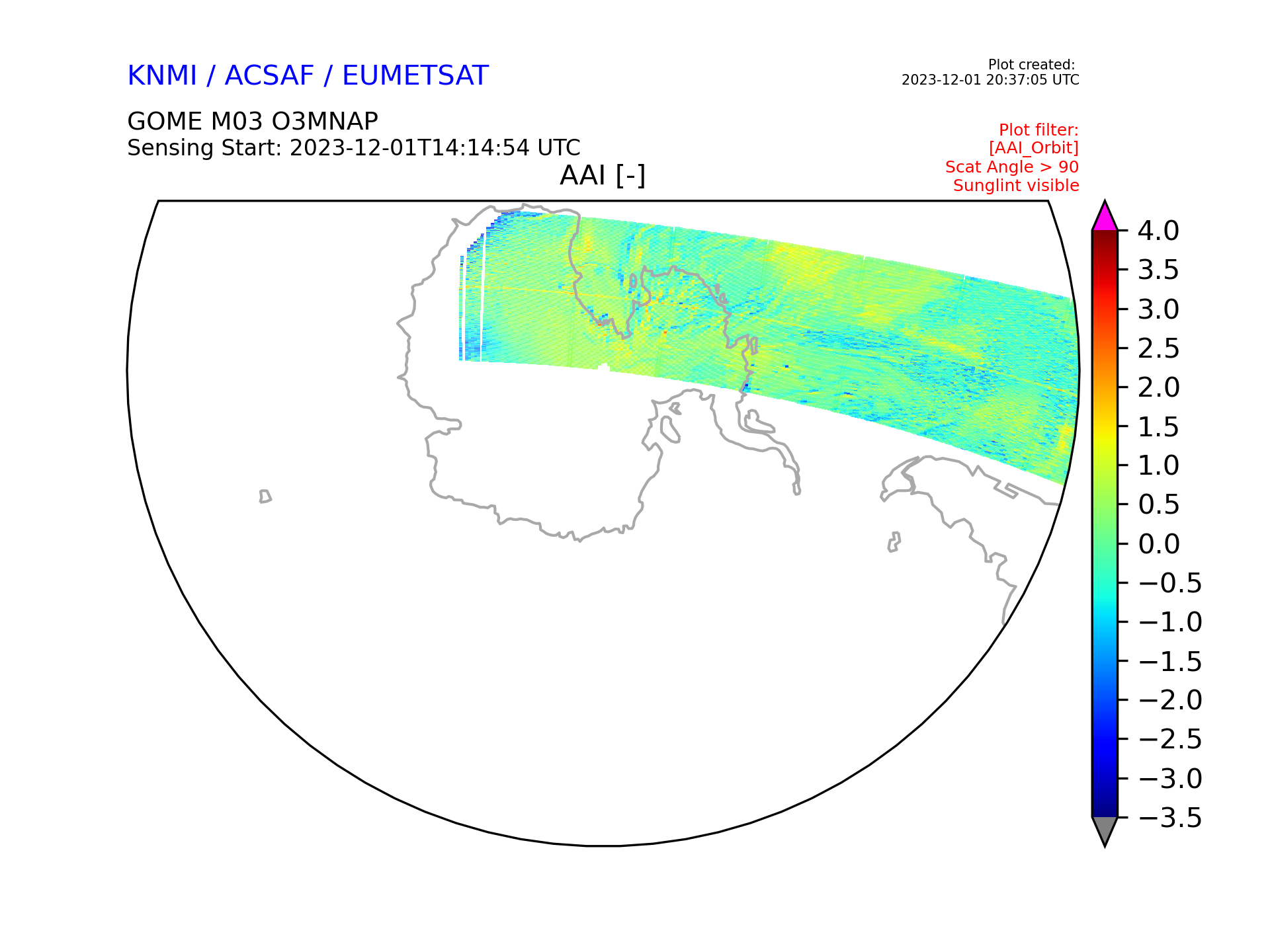 KNMI / ACSAF / EUMETSAT

Plot created:
2023-12-01 20:37:05 UTC

GOME M03 O3MNAP
Sensing Start: 2023-12-01T14:14:54 UTC

Plot filter:
[AAI_Orbit]
Scat Angle > 90
Sunglint visible

AAI [-]

4.0
3.5
3.0
2.5
2.0
1.5
1.0
0.5
0.0
−0.5
−1.0
−1.5
−2.0
−2.5
−3.0
−3.5